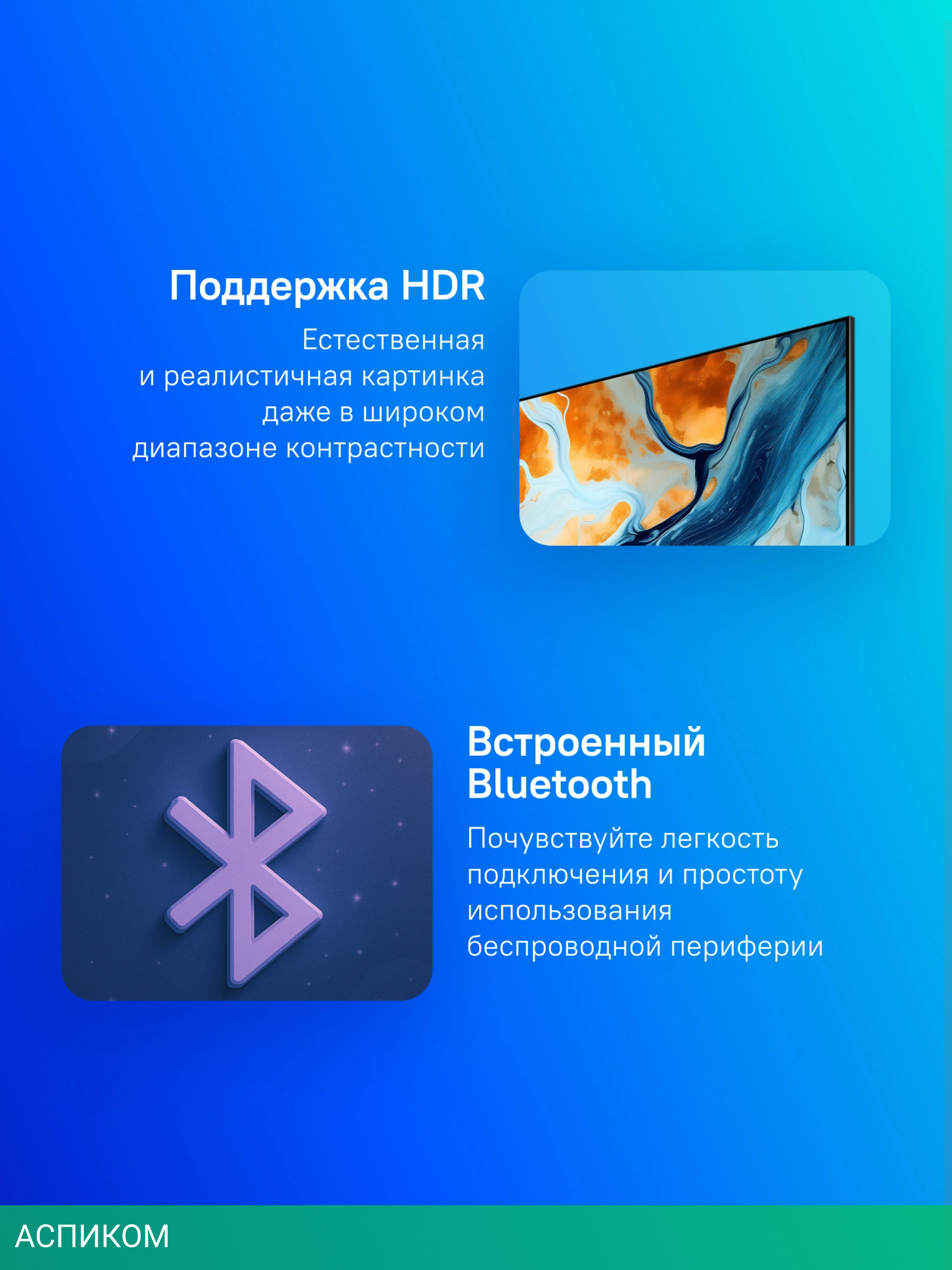 Поддержка HDR

Естественная и реалистичная картинка даже в широком диапазоне контрастности

Встроенный Bluetooth

Почувствуйте легкость подключения и простоту использования беспроводной периферии

АСПИКОМ